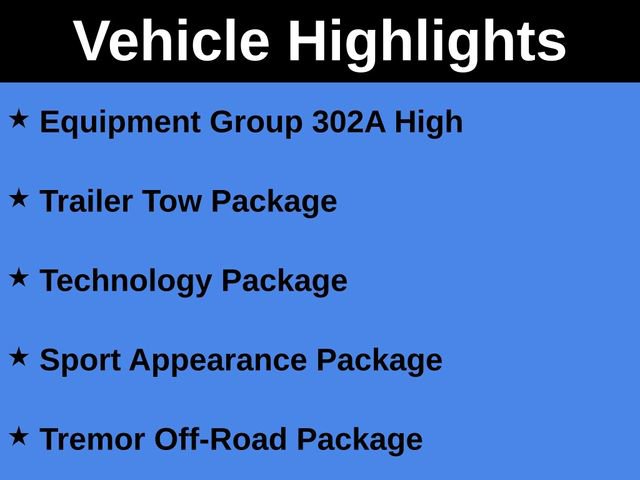 Vehicle Highlights

★ Equipment Group 302A High

★ Trailer Tow Package

★ Technology Package

★ Sport Appearance Package

★ Tremor Off-Road Package